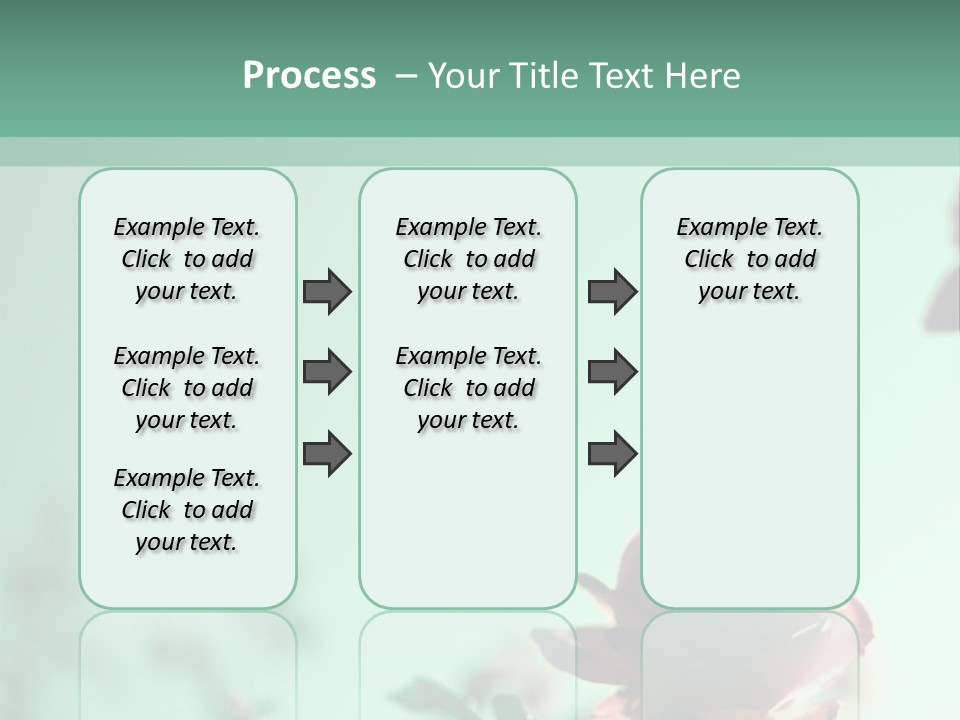 Process – Your Title Text Here

Example Text. Click to add your text.

Example Text. Click to add your text.

Example Text. Click to add your text.

Example Text. Click to add your text.

Example Text. Click to add your text.

Example Text. Click to add your text.